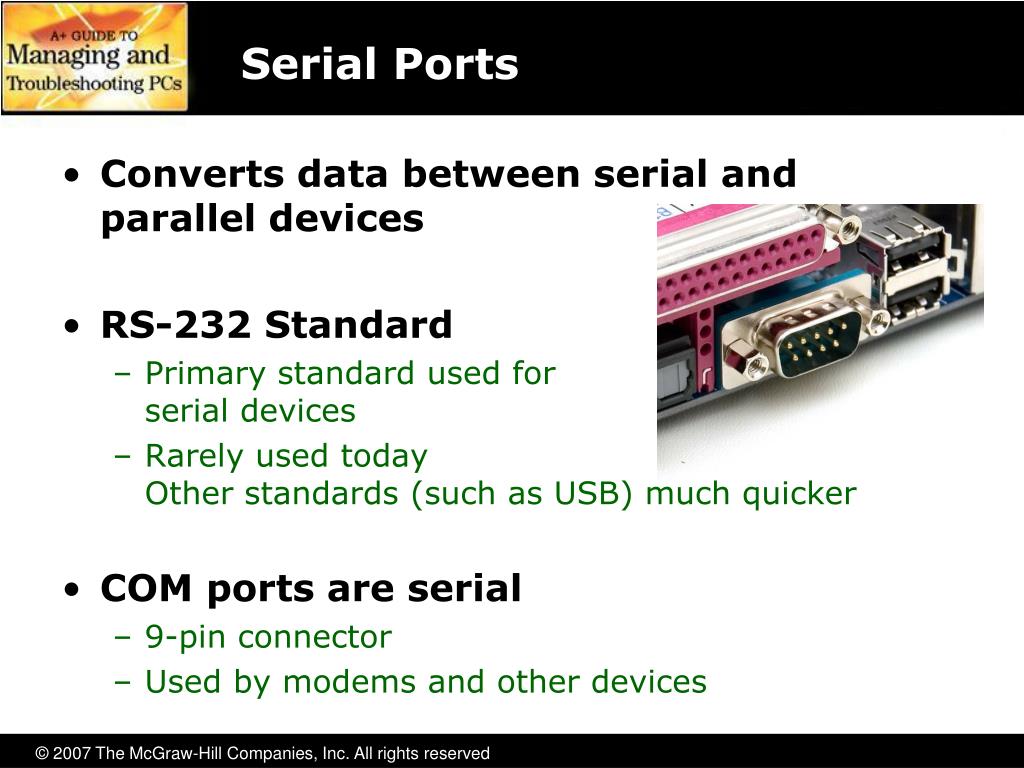 A+ GUIDE TO
Managing and
Troubleshooting PCs

Serial Ports

• Converts data between serial and parallel devices

• RS-232 Standard
– Primary standard used for serial devices
– Rarely used today
Other standards (such as USB) much quicker

• COM ports are serial
– 9-pin connector
– Used by modems and other devices

© 2007 The McGraw-Hill Companies, Inc. All rights reserved